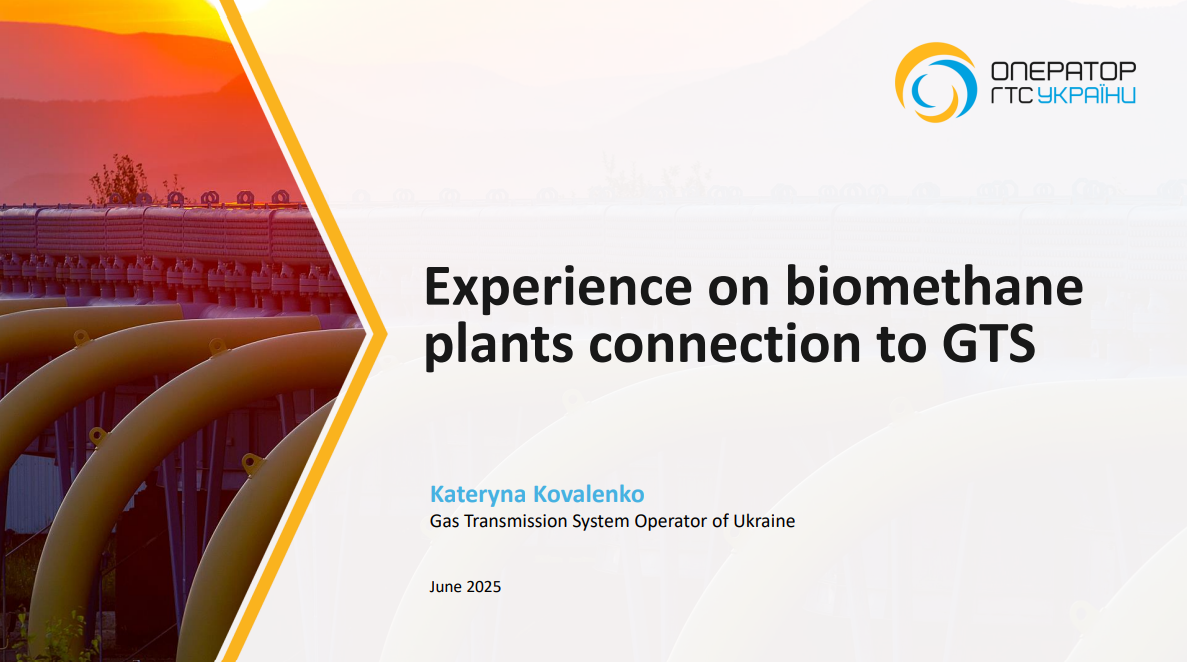 ОПЕРАТОР ГТС УКРАЇНИ

Experience on biomethane plants connection to GTS

Kateryna Kovalenko
Gas Transmission System Operator of Ukraine

June 2025